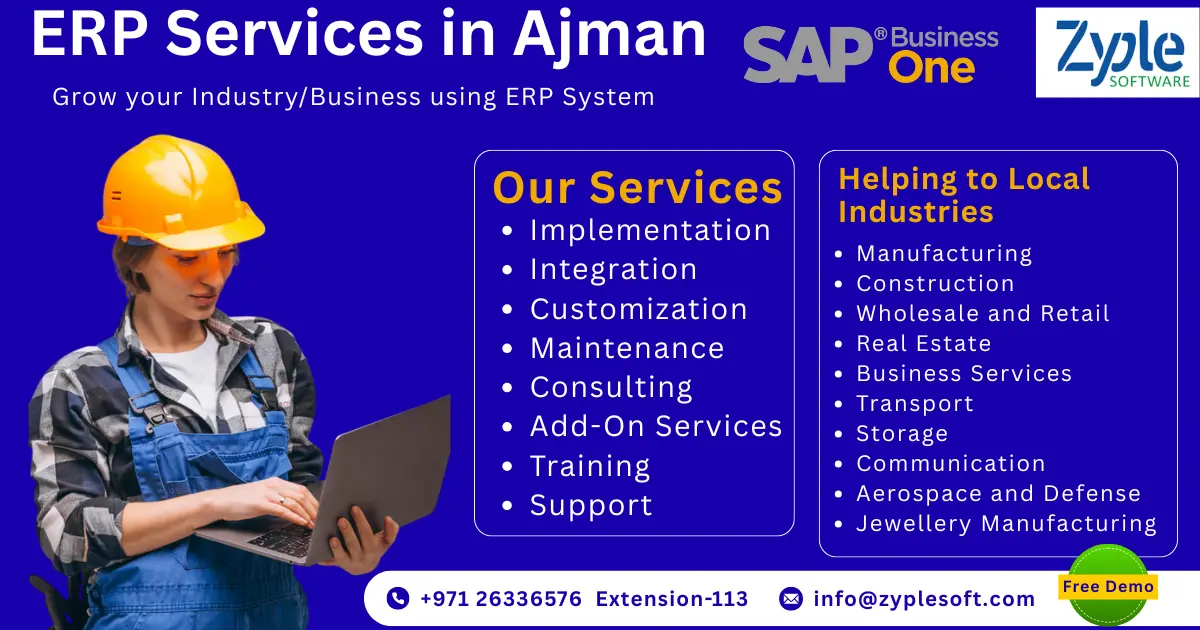 ERP Services in Ajman

Grow your Industry/Business using ERP System

SAP® Business One

Zyple SOFTWARE

Our Services
- Implementation
- Integration
- Customization
- Maintenance
- Consulting
- Add-On Services
- Training
- Support

Helping to Local Industries
- Manufacturing
- Construction
- Wholesale and Retail
- Real Estate
- Business Services
- Transport
- Storage
- Communication
- Aerospace and Defense
- Jewellery Manufacturing

+971 26336576 Extension-113

info@zyplesoft.com

Free Demo